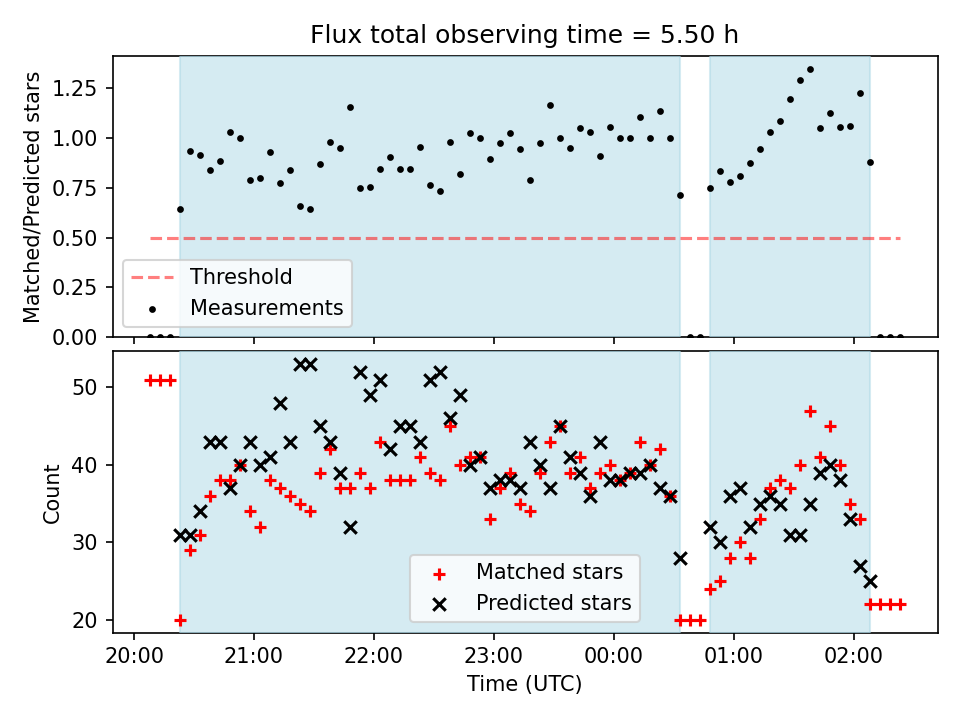 Flux total observing time = 5.50 h

Matched/Predicted stars

1.25
1.00
0.75
0.50
0.25
0.00

Threshold
Measurements

Count

50
40
30
20

Matched stars
Predicted stars

20:00
21:00
22:00
23:00
00:00
01:00
02:00

Time (UTC)